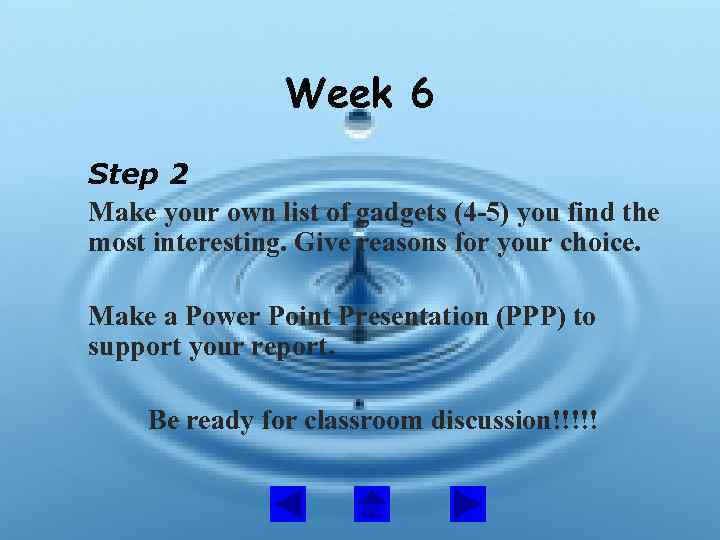 Week 6

Step 2

Make your own list of gadgets (4-5) you find the most interesting. Give reasons for your choice.

Make a Power Point Presentation (PPP) to support your report.

Be ready for classroom discussion!!!!!